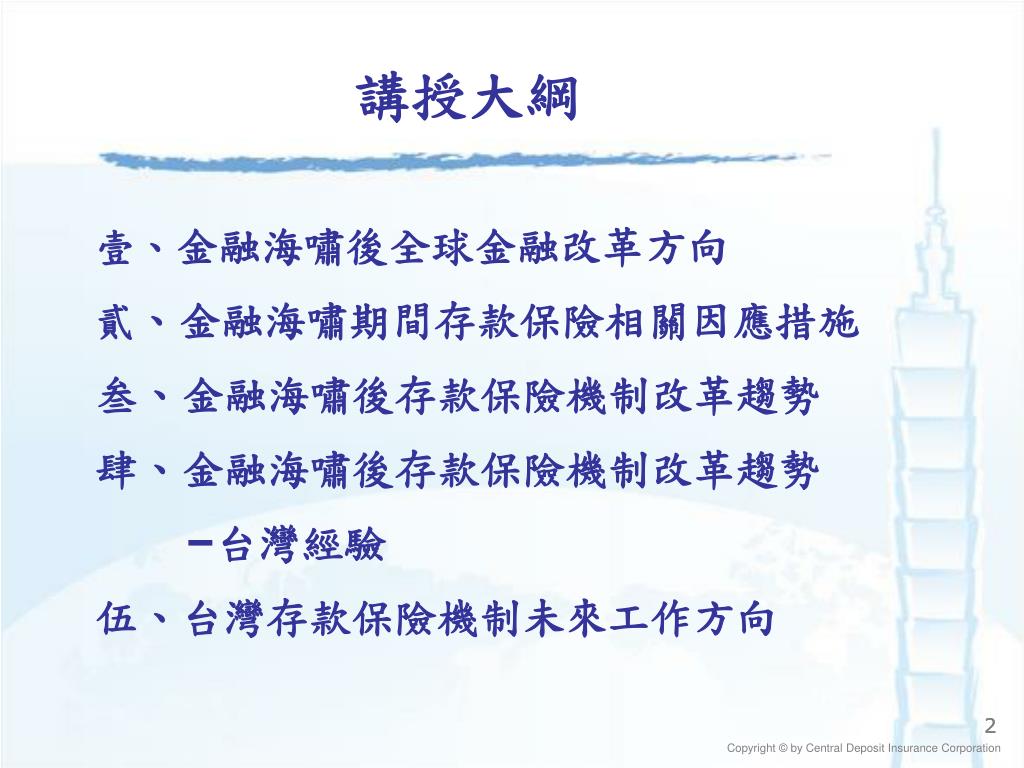 講授大綱

壹、金融海嘯後全球金融改革方向

貳、金融海嘯期間存款保險相關因應措施

叁、金融海嘯後存款保險機制改革趨勢

肆、金融海嘯後存款保險機制改革趨勢
－台灣經驗

伍、台灣存款保險機制未來工作方向

2

Copyright © by Central Deposit Insurance Corporation